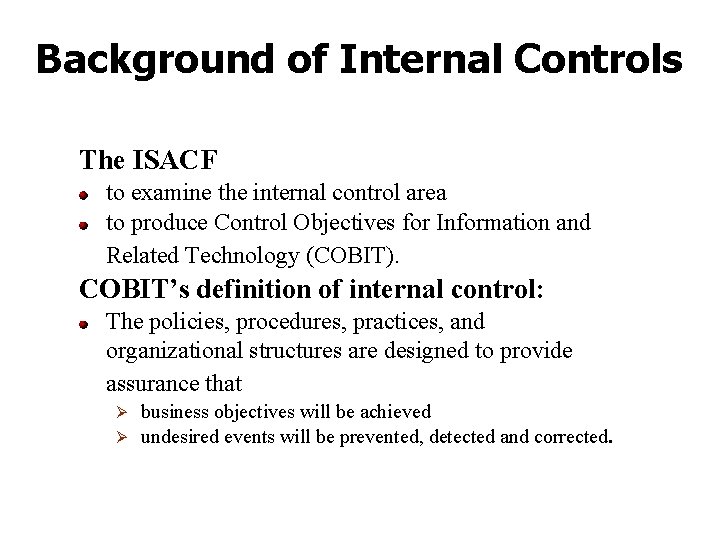 Background of Internal Controls

The ISACF

- to examine the internal control area
- to produce Control Objectives for Information and Related Technology (COBIT).

COBIT's definition of internal control:

- The policies, procedures, practices, and organizational structures are designed to provide assurance that
  - business objectives will be achieved
  - undesired events will be prevented, detected and corrected.